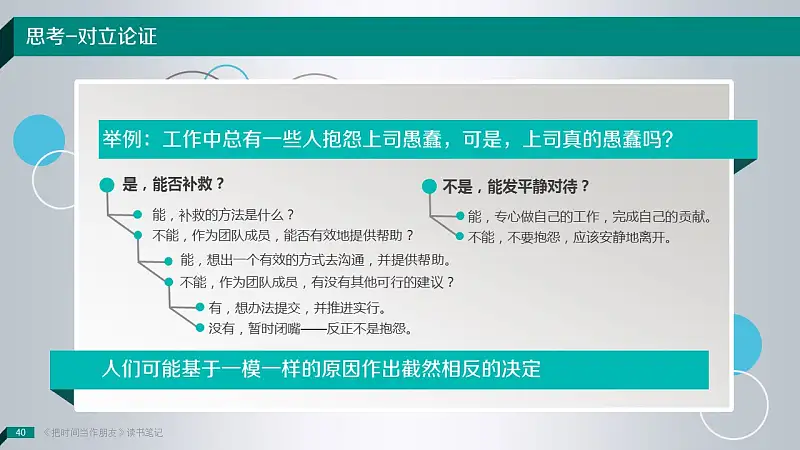 思考-对立论证

举例：工作中总有一些人抱怨上司愚蠢，可是，上司真的愚蠢吗？

是，能否补救？
能，补救的方法是什么？
不能，作为团队成员，能否有效地提供帮助？
能，想出一个有效的方式去沟通，并提供帮助。
不能，作为团队成员，有没有其他可行的建议？
有，想办法提交，并推进实行。
没有，暂时闭嘴——反正不是抱怨。

不是，能发平静对待？
能，专心做自己的工作，完成自己的贡献。
不能，不要抱怨，应该安静地离开。

人们可能基于一模一样的原因作出截然相反的决定

40 《把时间当作朋友》读书笔记